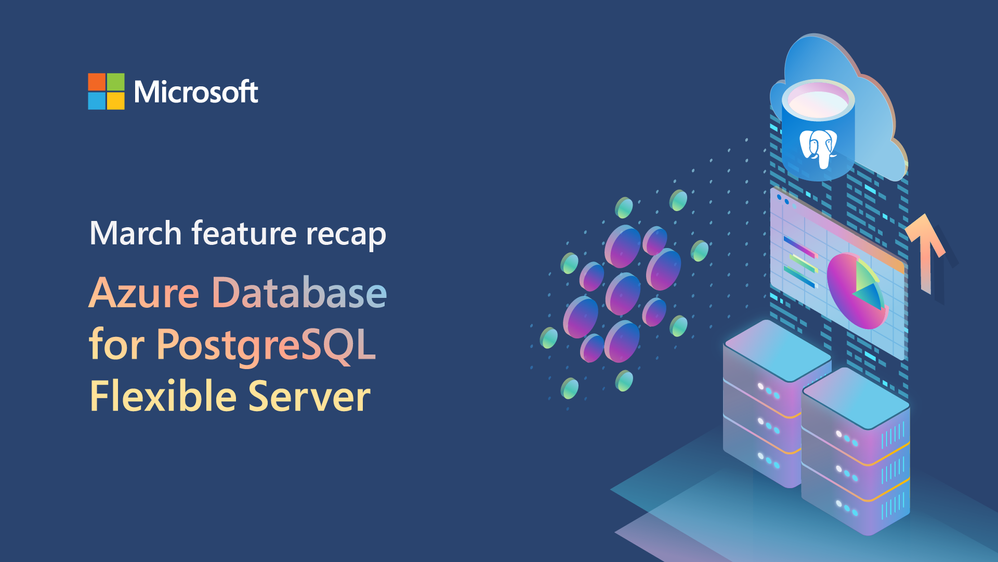 Microsoft

March feature recap

Azure Database for PostgreSQL Flexible Server